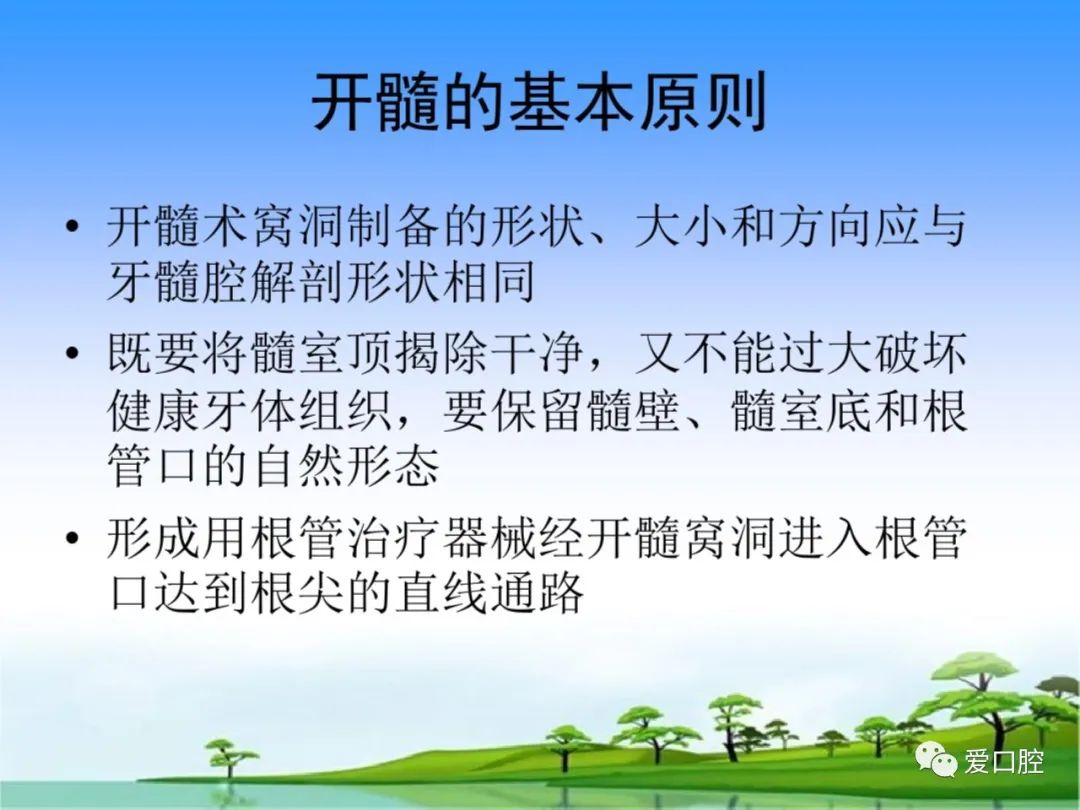 开髓的基本原则

• 开髓术窝洞制备的形状、大小和方向应与牙髓腔解剖形状相同

• 既要将髓室顶揭除干净，又不能过大破坏健康牙体组织，要保留髓壁、髓室底和根管口的自然形态

• 形成用根管治疗器械经开髓窝洞进入根管口达到根尖的直线通路

爱口腔